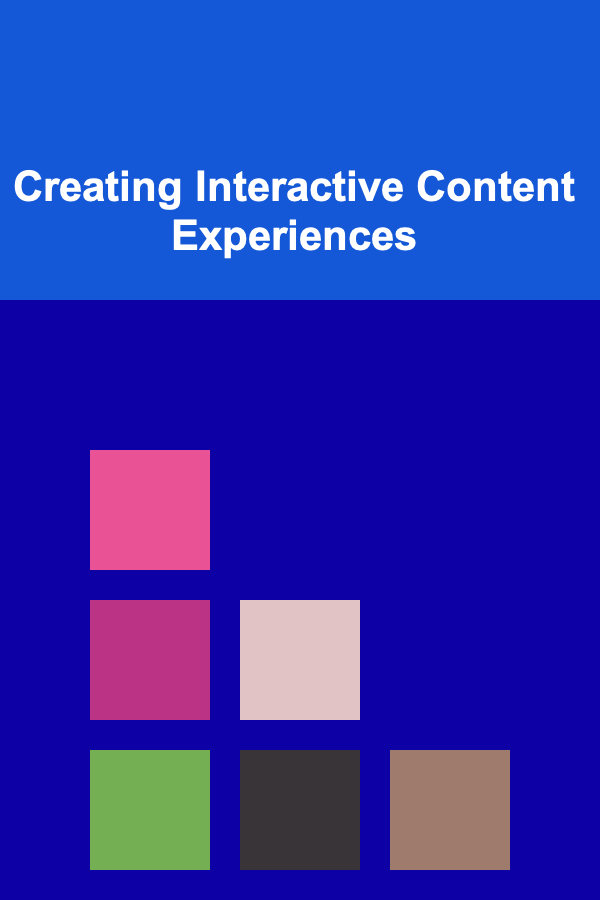 Creating Interactive Content Experiences